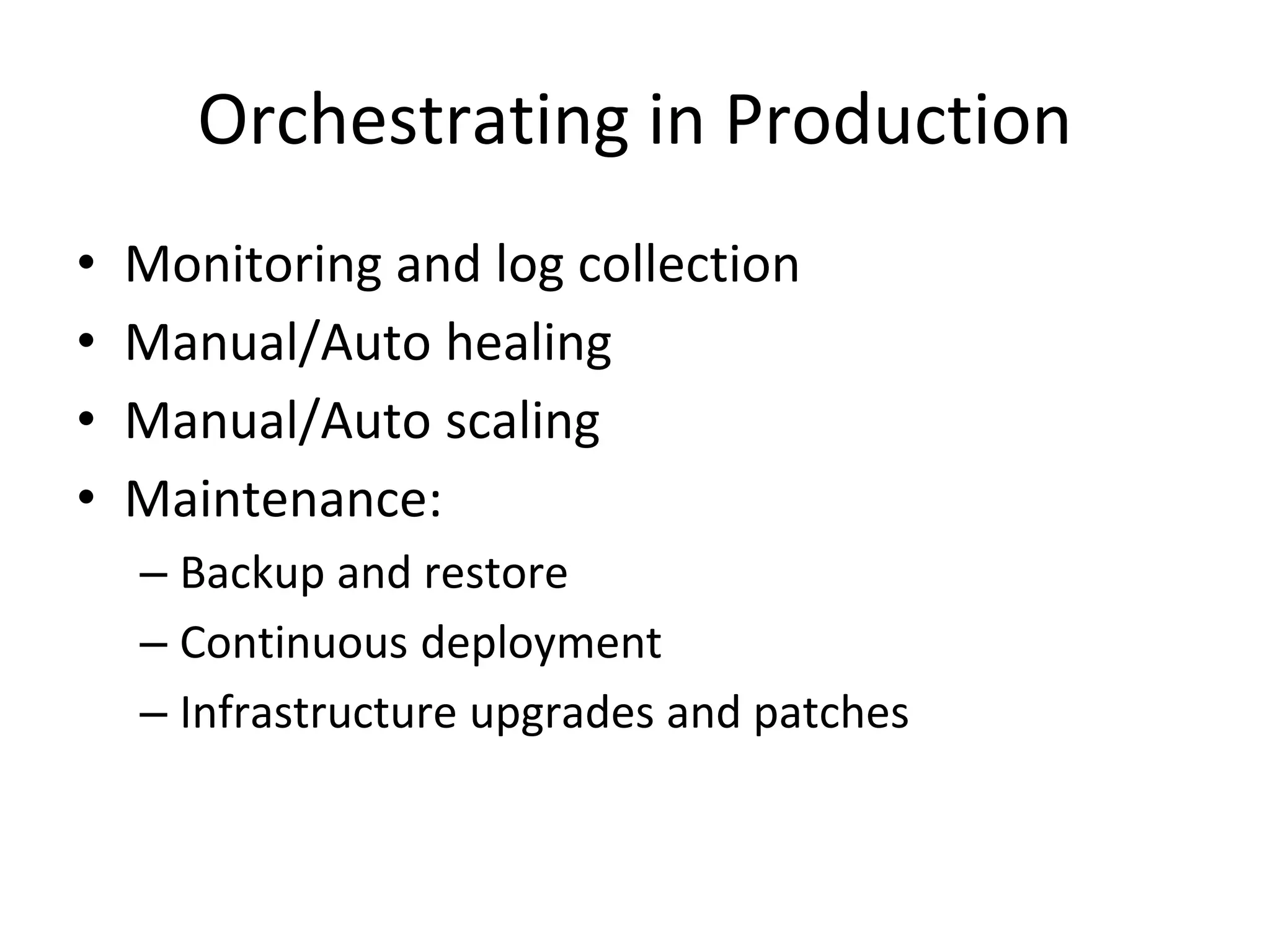 Orchestrating in Production

• Monitoring and log collection
• Manual/Auto healing
• Manual/Auto scaling
• Maintenance:
  – Backup and restore
  – Continuous deployment
  – Infrastructure upgrades and patches